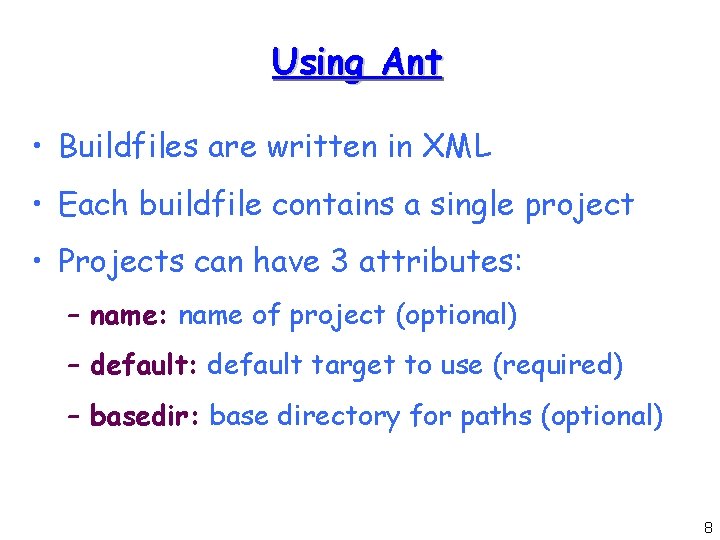 Using Ant

• Buildfiles are written in XML

• Each buildfile contains a single project

• Projects can have 3 attributes:

– name: name of project (optional)

– default: default target to use (required)

– basedir: base directory for paths (optional)

8